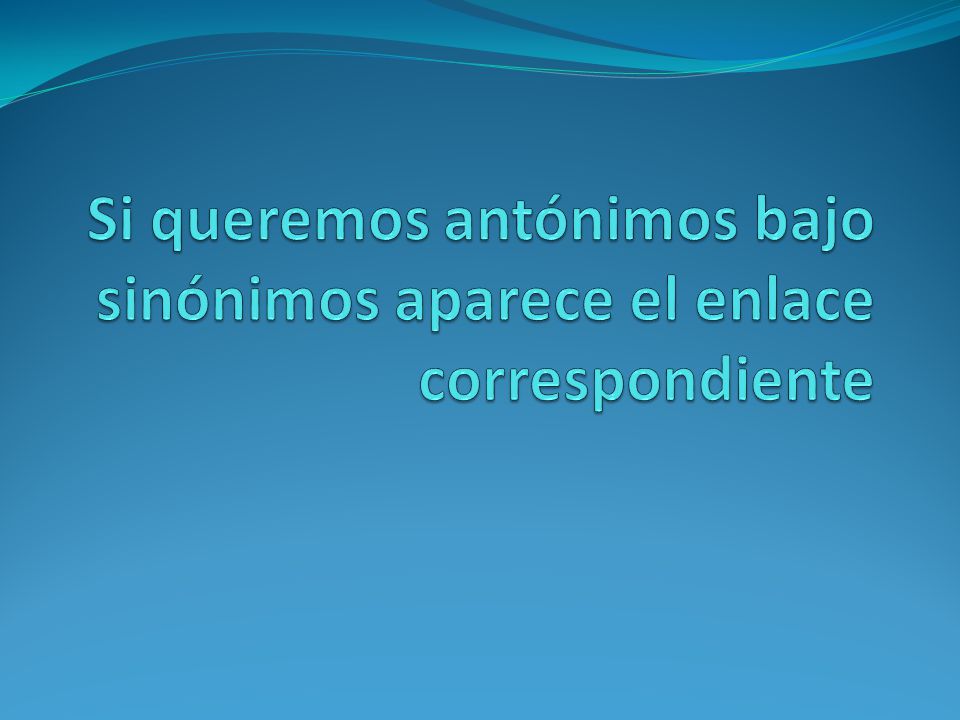 Si queremos antónimos bajo sinónimos aparece el enlace correspondiente